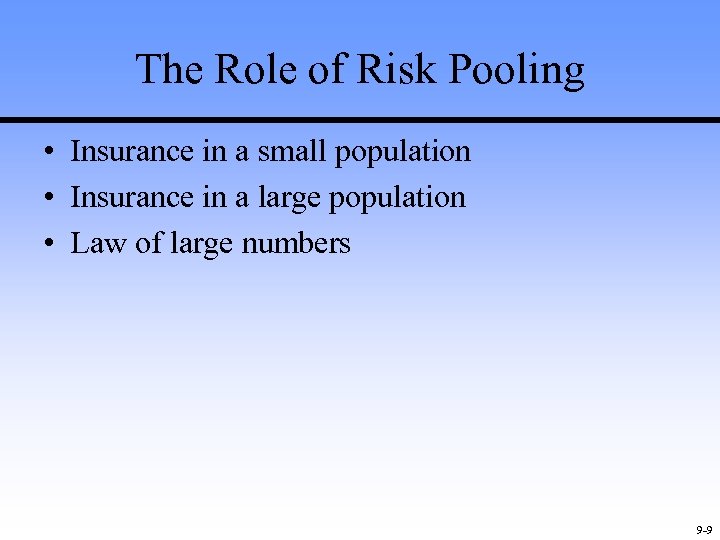 The Role of Risk Pooling

• Insurance in a small population
• Insurance in a large population
• Law of large numbers

9-9